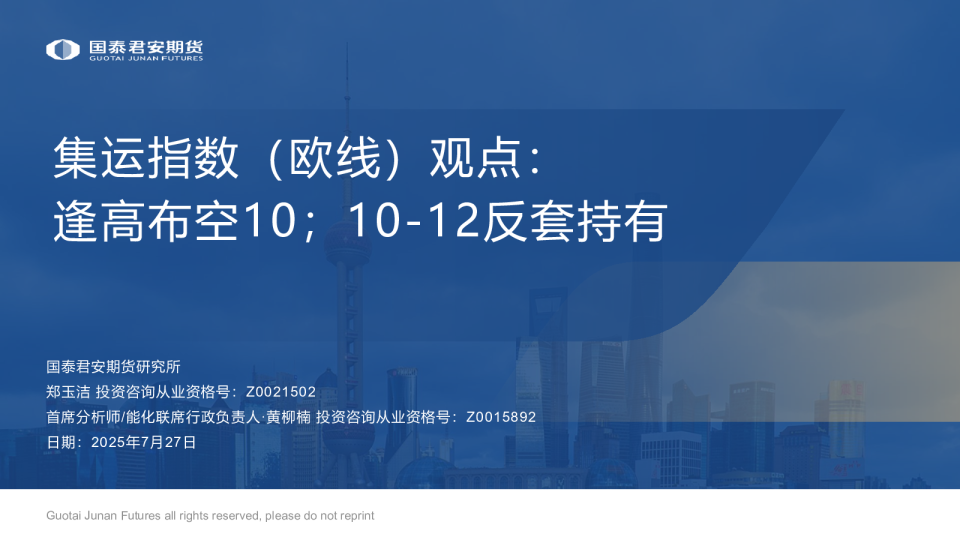 国泰君安期货
GUOTAI JUNAN FUTURES

集运指数（欧线）观点：
逢高布空10；10-12反套持有

国泰君安期货研究所
郑玉洁 投资咨询从业资格号：Z0021502
首席分析师/能化联席行政负责人·黄柳楠 投资咨询从业资格号：Z0015892
日期：2025年7月27日

Guotai Junan Futures all rights reserved, please do not reprint